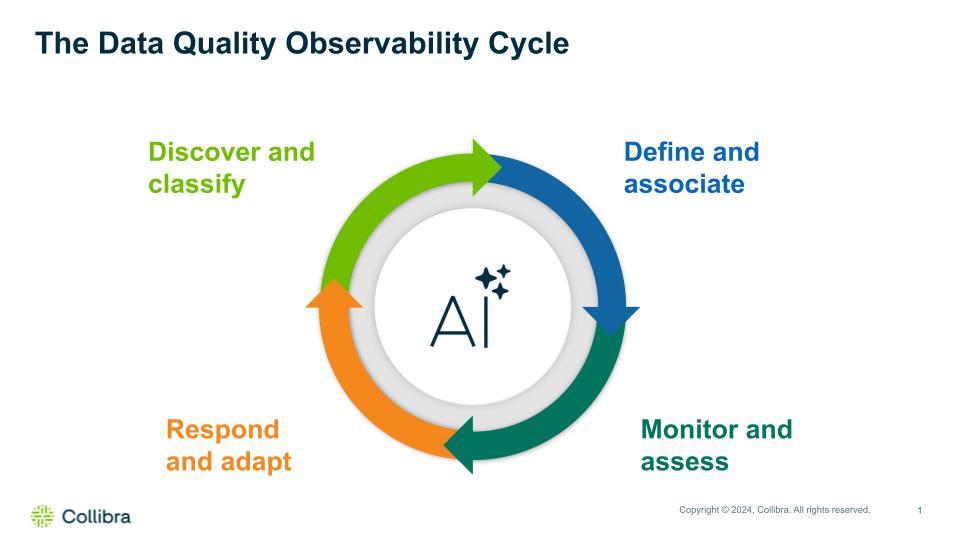 The Data Quality Observability Cycle

Discover and classify

Define and associate

AI

Respond and adapt

Monitor and assess

Collibra

Copyright © 2024, Collibra. All rights reserved.

1